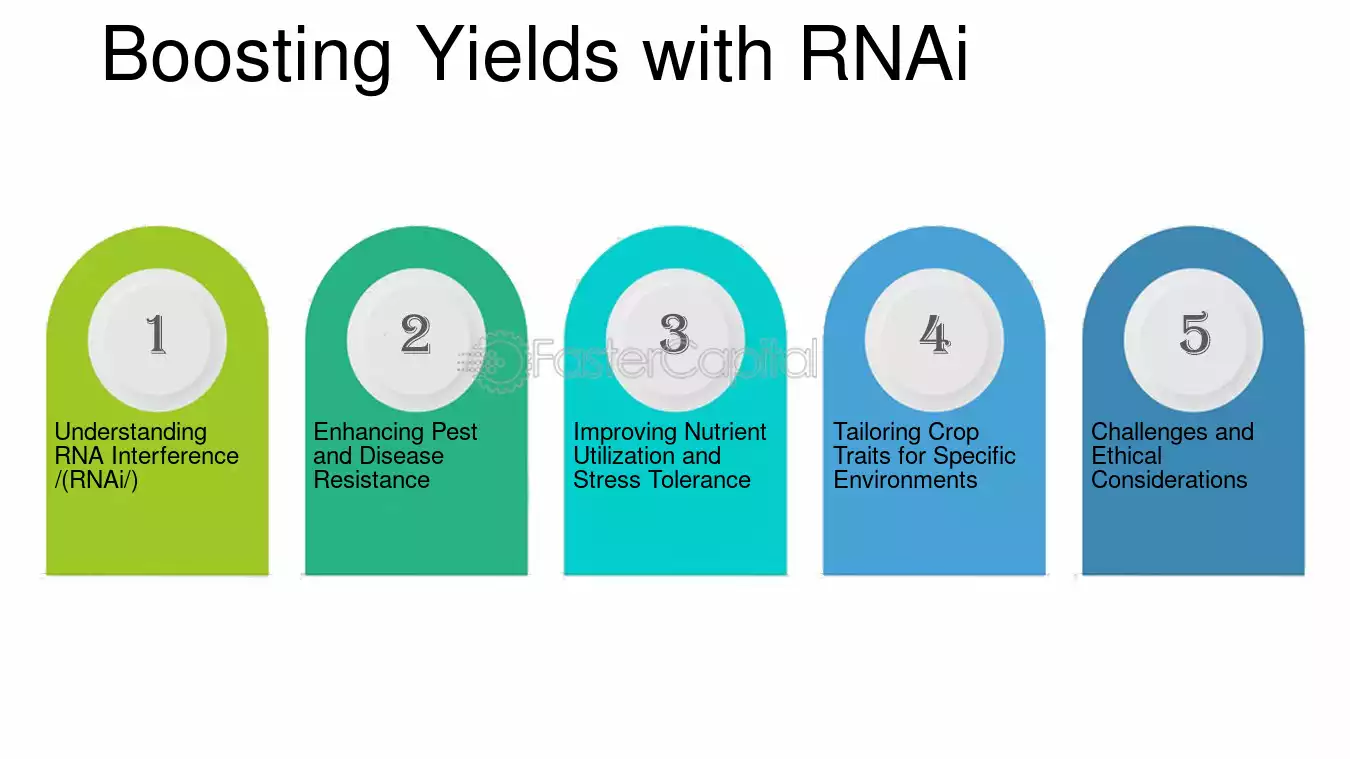 Boosting Yields with RNAi

1

Understanding RNA Interference /(RNAi/)

2

Enhancing Pest and Disease Resistance

3

Improving Nutrient Utilization and Stress Tolerance

4

Tailoring Crop Traits for Specific Environments

5

Challenges and Ethical Considerations

FasterCapital